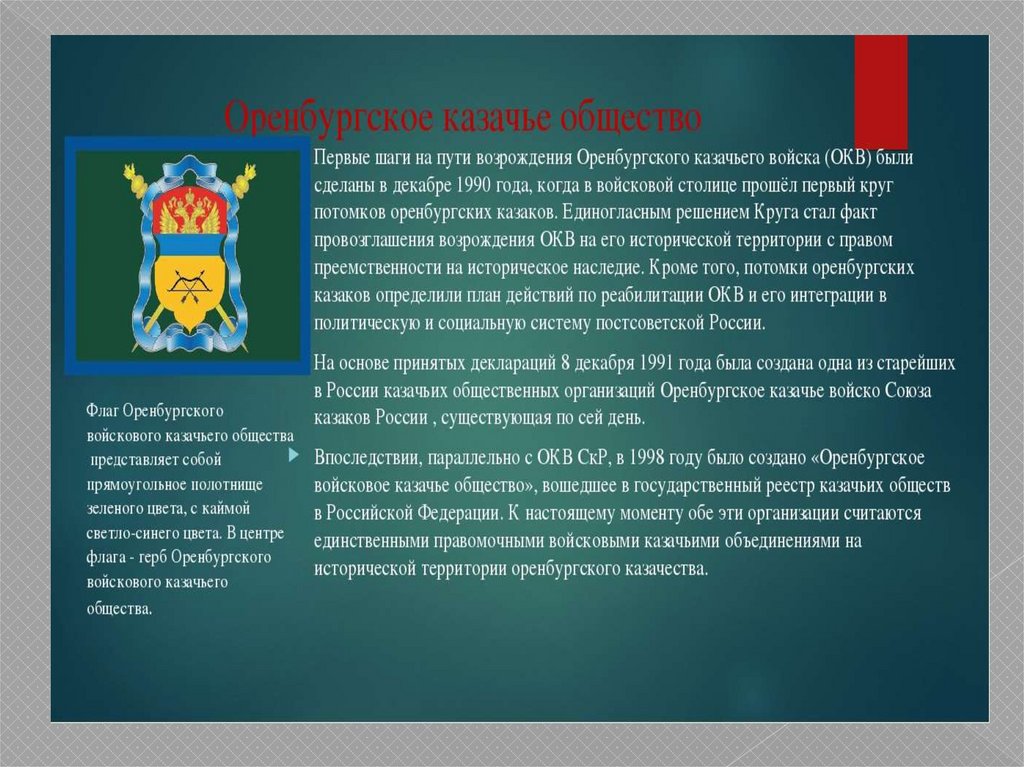 Оренбургское казачье общество

Первые шаги на пути возрождения Оренбургского казачьего войска (ОКВ) были сделаны в декабре 1990 года, когда в войсковой столице прошёл первый круг потомков оренбургских казаков. Единогласным решением Круга стал факт провозглашения возрождения ОКВ на его исторической территории с правом преемственности на историческое наследие. Кроме того, потомки оренбургских казаков определили план действий по реабилитации ОКВ и его интеграции в политическую и социальную систему постсоветской России.

На основе принятых деклараций 8 декабря 1991 года была создана одна из старейших в России казачьих общественных организаций Оренбургское казачье войско Союза казаков России , существующая по сей день.

Впоследствии, параллельно с ОКВ СкР, в 1998 году было создано «Оренбургское войсковое казачье общество», вошедшее в государственный реестр казачьих обществ в Российской Федерации. К настоящему моменту обе эти организации считаются единственными правомочными войсковыми казачьими объединениями на исторической территории оренбургского казачества.

Флаг Оренбургского войскового казачьего общества представляет собой прямоугольное полотнище зеленого цвета, с каймой светло-синего цвета. В центре флага - герб Оренбургского войскового казачьего общества.